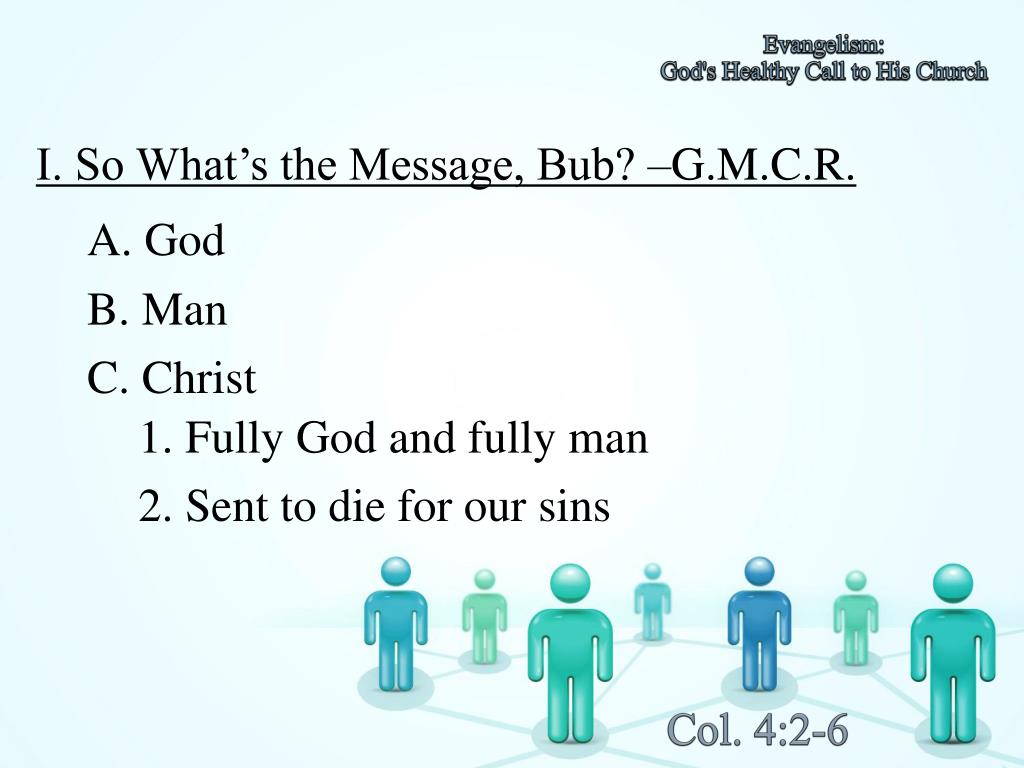 Evangelism:
God's Healthy Call to His Church

I. So What’s the Message, Bub? –G.M.C.R.

A. God

B. Man

C. Christ

1. Fully God and fully man

2. Sent to die for our sins

Col. 4:2-6